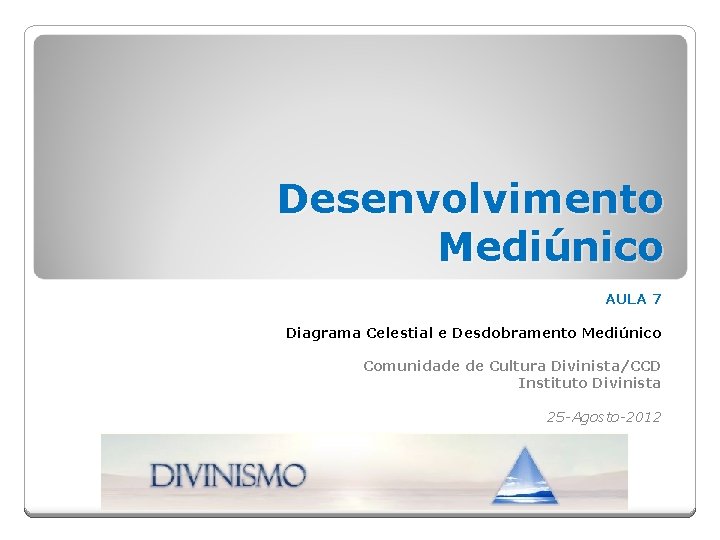 Desenvolvimento Mediúnico

AULA 7

Diagrama Celestial e Desdobramento Mediúnico

Comunidade de Cultura Divinista/CCD
Instituto Divinista

25-Agosto-2012

DIVINISMO